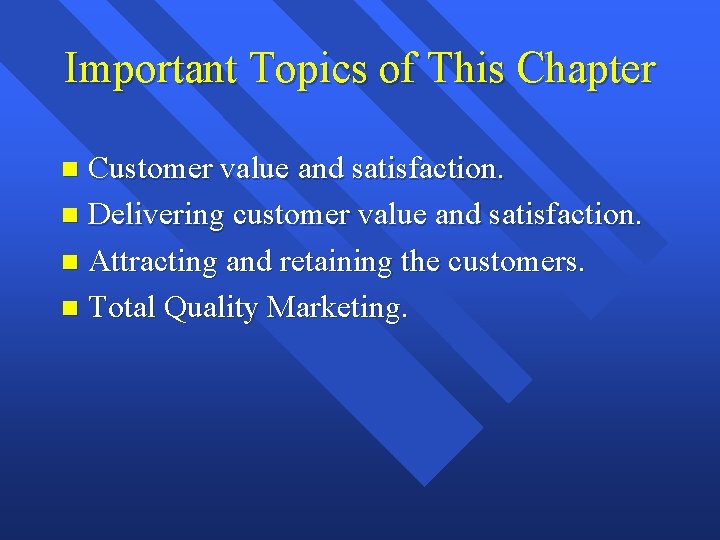 Important Topics of This Chapter

- Customer value and satisfaction.
- Delivering customer value and satisfaction.
- Attracting and retaining the customers.
- Total Quality Marketing.